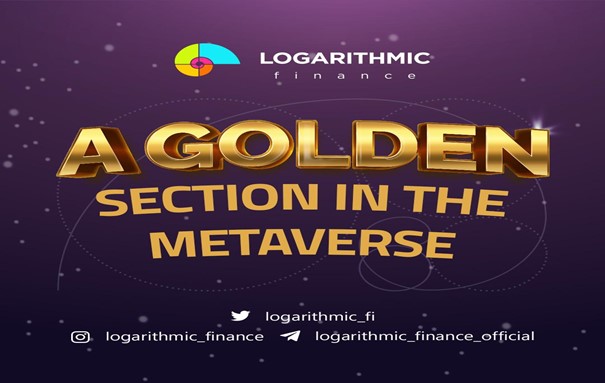 LOGARITHMIC
finance

A GOLDEN
SECTION IN THE
METAVERSE

logarithmic_fi
logarithmic_finance logarithmic_finance_official